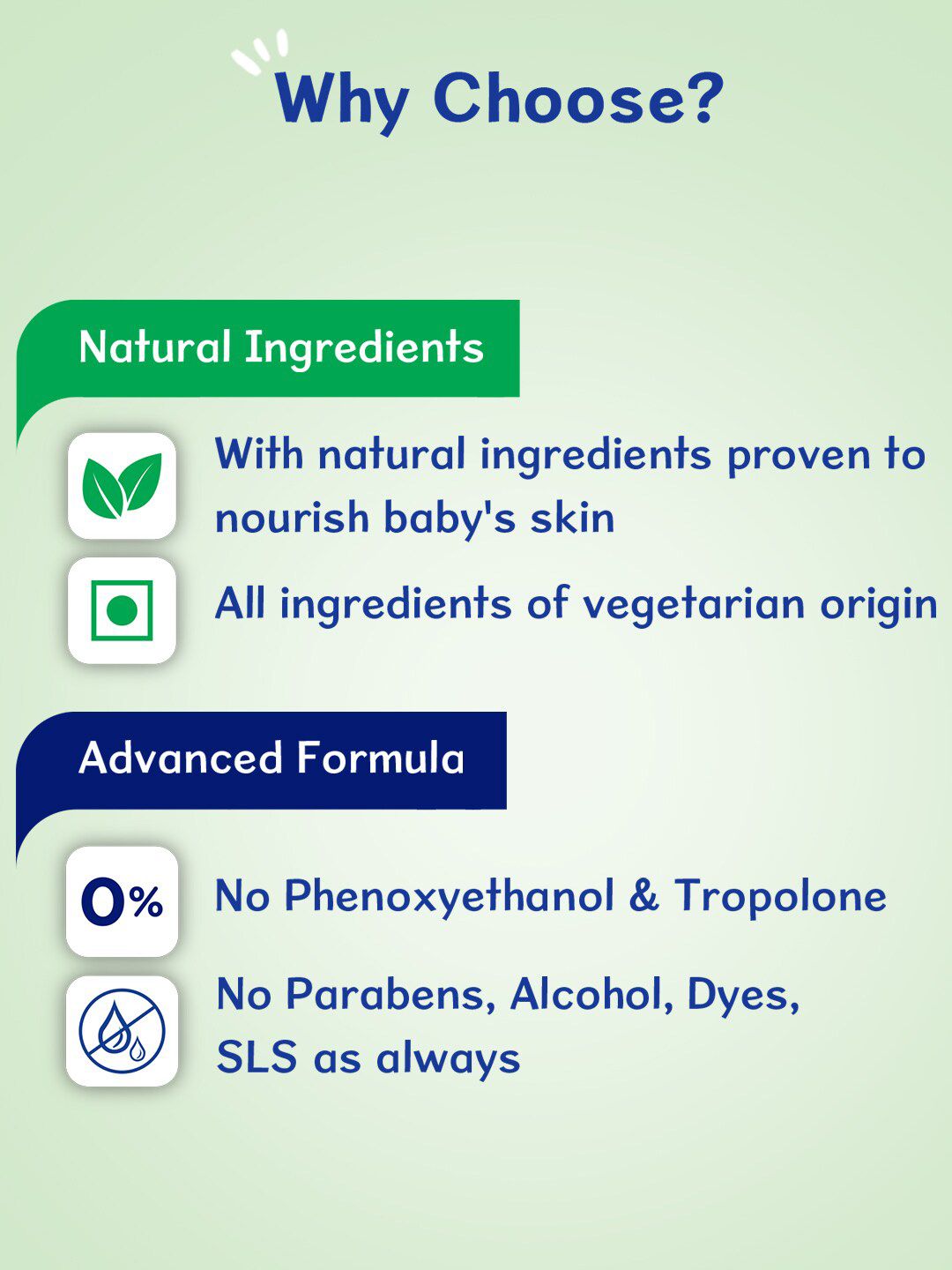 Why Choose?

Natural Ingredients

With natural ingredients proven to nourish baby's skin

All ingredients of vegetarian origin

Advanced Formula

0%

No Phenoxyethanol & Tropolone

No Parabens, Alcohol, Dyes, SLS as always